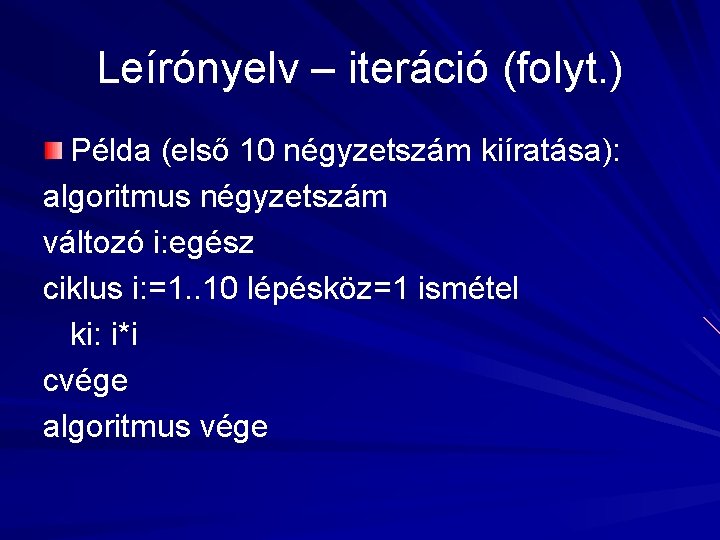 Leírónyelv – iteráció (folyt.)

Példa (első 10 négyzetszám kiíratása):
algoritmus négyzetszám
változó i:egész
ciklus i:=1..10 lépésköz=1 ismétel
ki: i*i
cvége
algoritmus vége